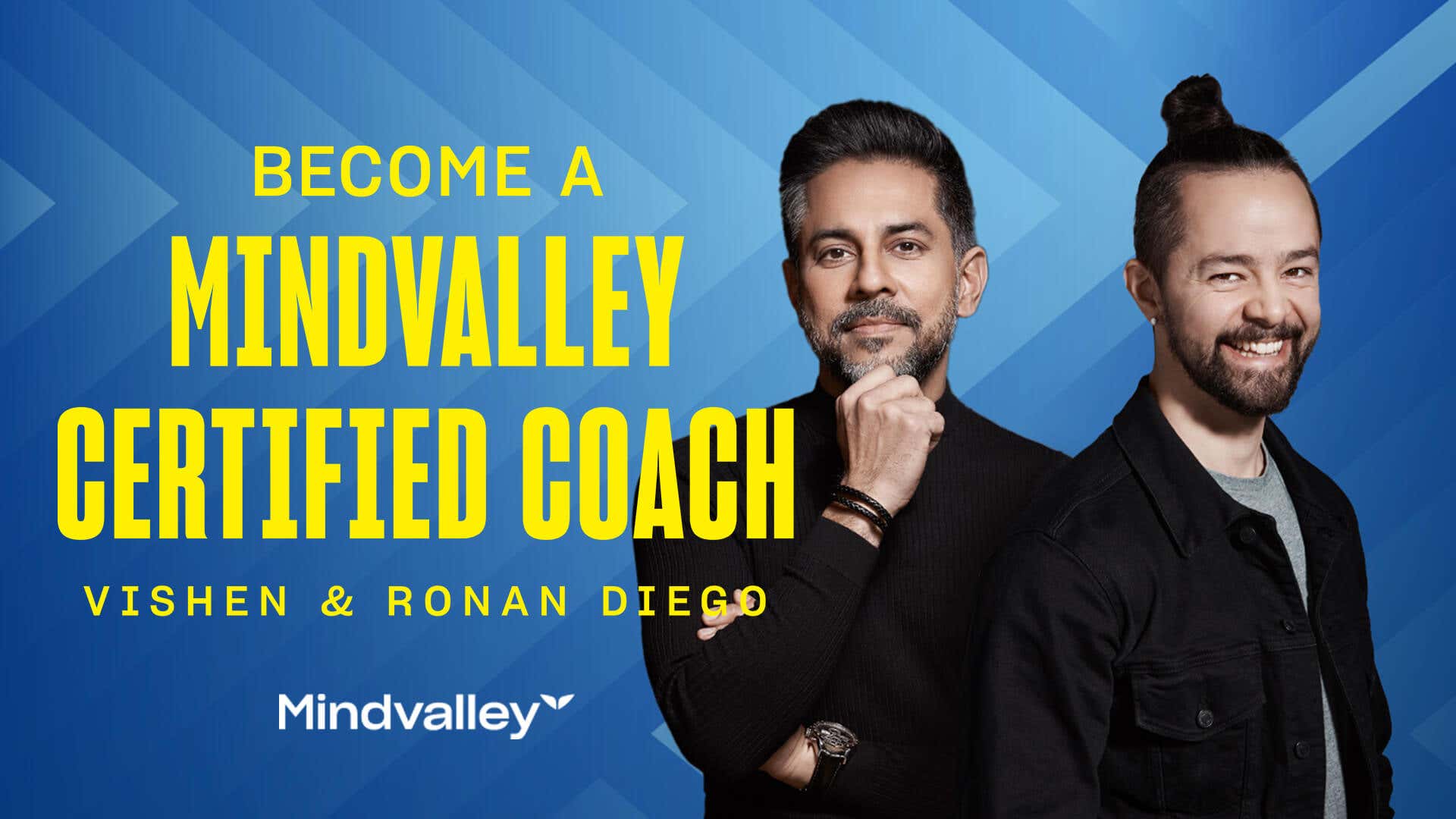 BECOME A
MINDVALLEY
CERTIFIED COACH
VISHEN & RONAN DIEGO

Mindvalley